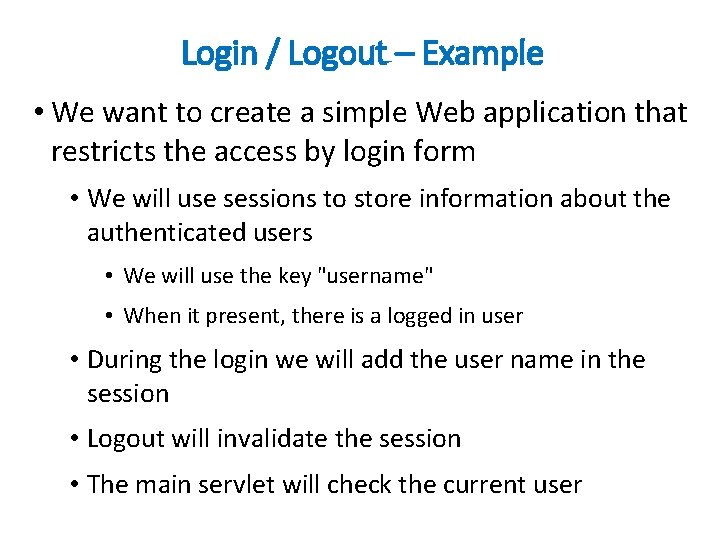 Login / Logout – Example

• We want to create a simple Web application that restricts the access by login form

• We will use sessions to store information about the authenticated users

• We will use the key "username"

• When it present, there is a logged in user

• During the login we will add the user name in the session

• Logout will invalidate the session

• The main servlet will check the current user